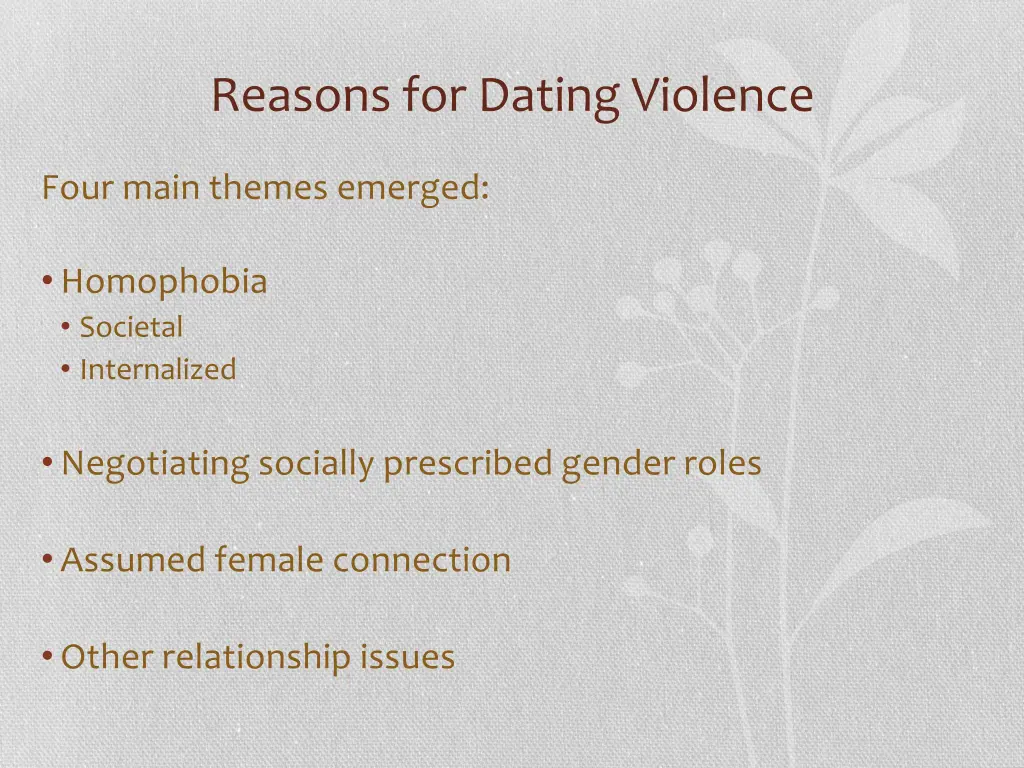 Reasons for Dating Violence

Four main themes emerged:

• Homophobia
 • Societal
 • Internalized

• Negotiating socially prescribed gender roles

• Assumed female connection

• Other relationship issues